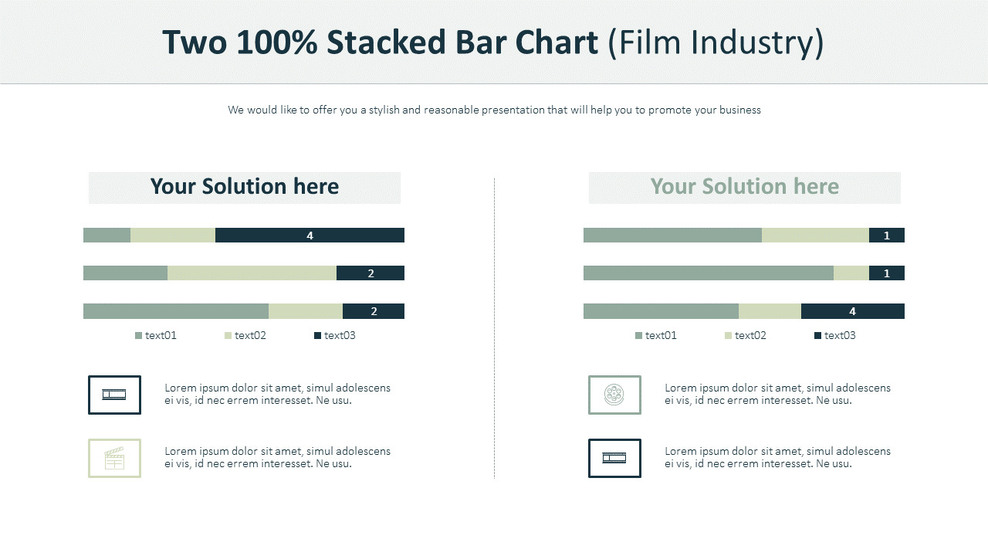 Two 100% Stacked Bar Chart (Film Industry)

We would like to offer you a stylish and reasonable presentation that will help you to promote your business

Your Solution here

4

2

2

text01 text02 text03

Lorem ipsum dolor sit amet, simul adolescens ei vis, id nec errem interesset. Ne usu.

Lorem ipsum dolor sit amet, simul adolescens ei vis, id nec errem interesset. Ne usu.

Your Solution here

1

1

4

text01 text02 text03

Lorem ipsum dolor sit amet, simul adolescens ei vis, id nec errem interesset. Ne usu.

Lorem ipsum dolor sit amet, simul adolescens ei vis, id nec errem interesset. Ne usu.